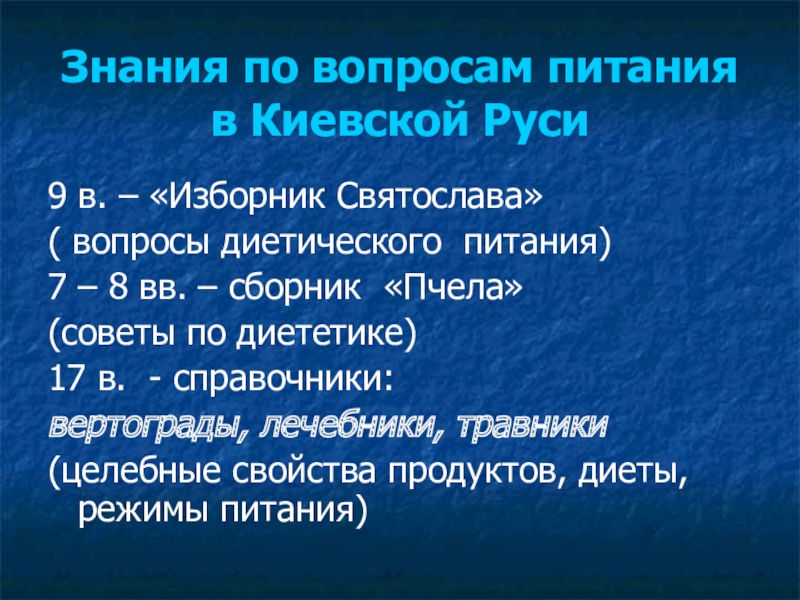 Знания по вопросам питания в Киевской Руси

9 в. – «Изборник Святослава»
( вопросы диетического питания)
7 – 8 вв. – сборник «Пчела»
(советы по диететике)
17 в. - справочники:
вертограды, лечебники, травники
(целебные свойства продуктов, диеты, режимы питания)